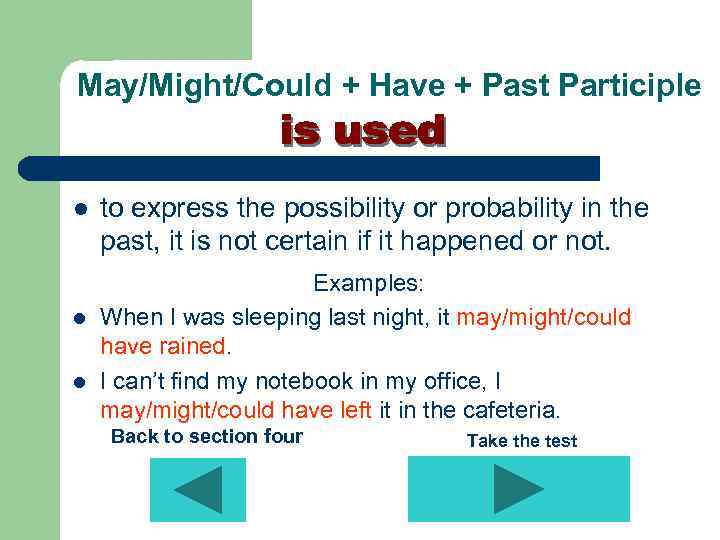 May/Might/Could + Have + Past Participle
is used

- to express the possibility or probability in the past, it is not certain if it happened or not.

Examples:

- When I was sleeping last night, it may/might/could have rained.
- I can't find my notebook in my office, I may/might/could have left it in the cafeteria.

Back to section four

Take the test